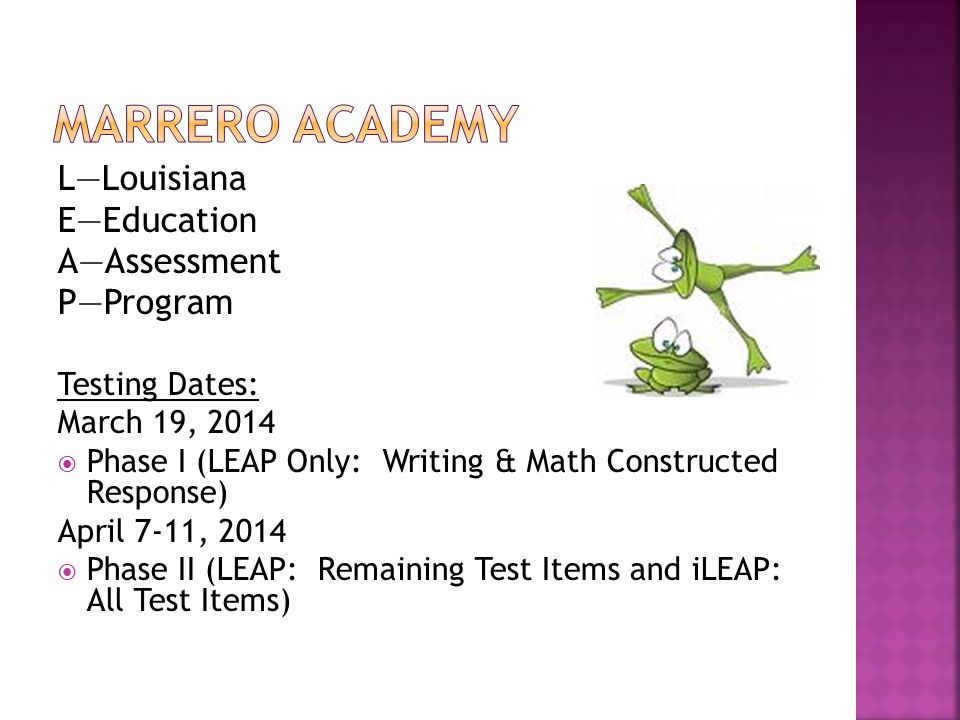 MARRERO ACADEMY

L—Louisiana
E—Education
A—Assessment
P—Program

Testing Dates:
March 19, 2014
Phase I (LEAP Only: Writing & Math Constructed Response)
April 7-11, 2014
Phase II (LEAP: Remaining Test Items and iLEAP: All Test Items)